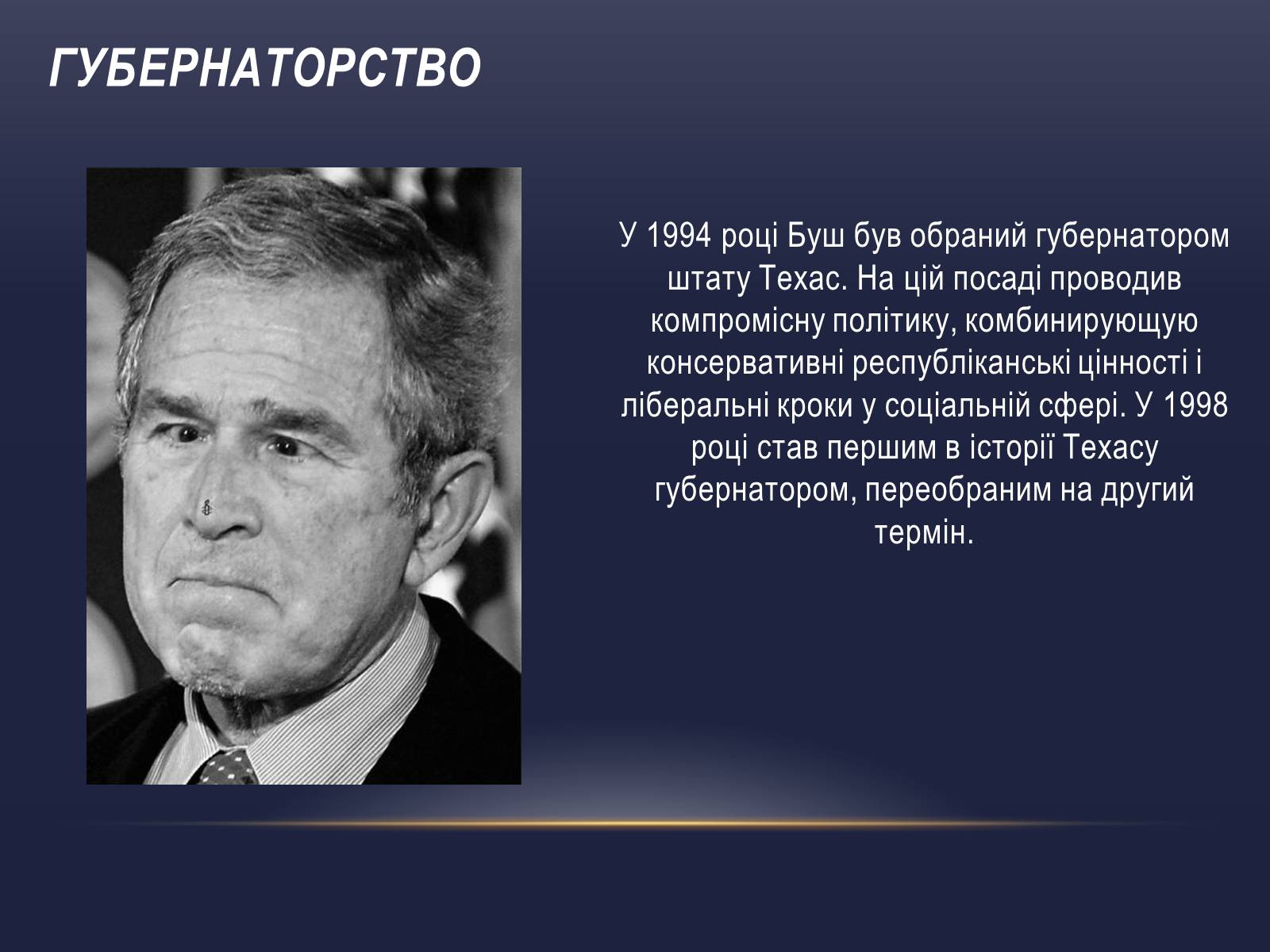 ГУБЕРНАТОРСТВО

У 1994 році Буш був обраний губернатором штату Техас. На цій посаді проводив компромісну політику, комбинирующую консервативні республіканські цінності і ліберальні кроки у соціальній сфері. У 1998 році став першим в історії Техасу губернатором, переобраним на другий термін.